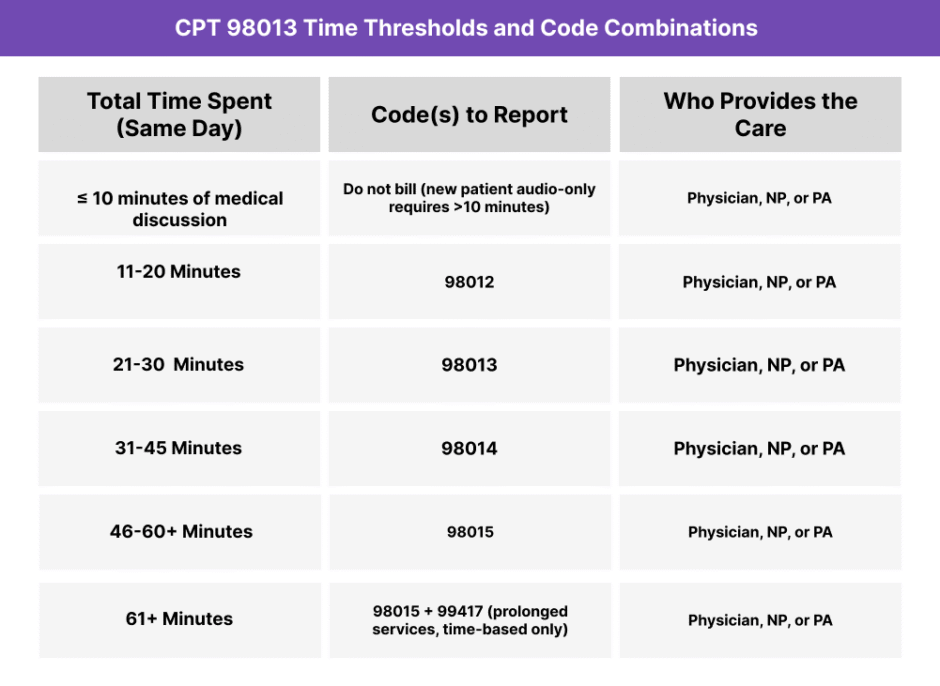 CPT 98013 Time Thresholds and Code Combinations

| Total Time Spent (Same Day) | Code(s) to Report | Who Provides the Care |
|---|---|---|
| ≤ 10 minutes of medical discussion | Do not bill (new patient audio-only requires >10 minutes) | Physician, NP, or PA |
| 11-20 Minutes | 98012 | Physician, NP, or PA |
| 21-30 Minutes | 98013 | Physician, NP, or PA |
| 31-45 Minutes | 98014 | Physician, NP, or PA |
| 46-60+ Minutes | 98015 | Physician, NP, or PA |
| 61+ Minutes | 98015 + 99417 (prolonged services, time-based only) | Physician, NP, or PA |